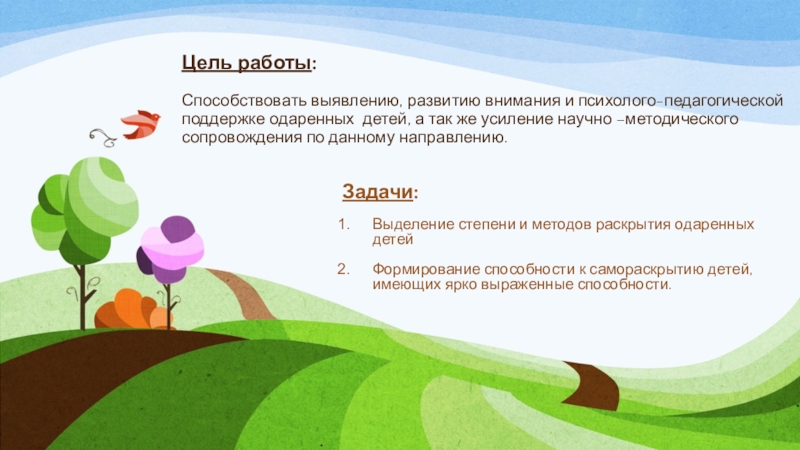 Цель работы:

Способствовать выявлению, развитию внимания и психолого-педагогической поддержке одаренных  детей, а так же усиление научно –методического сопровождения по данному направлению.

Задачи:

1. Выделение степени и методов раскрытия одаренных детей

2. Формирование способности к самораскрытию детей, имеющих ярко выраженные способности.